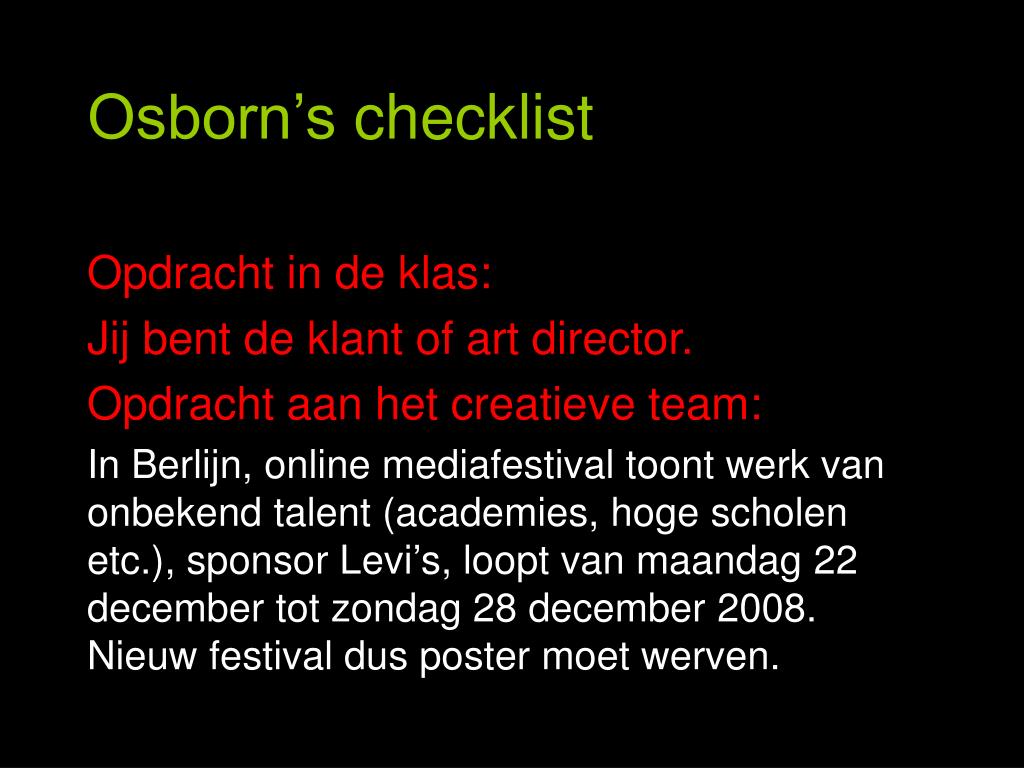 Osborn’s checklist

Opdracht in de klas:

Jij bent de klant of art director.

Opdracht aan het creatieve team:

In Berlijn, online mediafestival toont werk van onbekend talent (academies, hoge scholen etc.), sponsor Levi’s, loopt van maandag 22 december tot zondag 28 december 2008. Nieuw festival dus poster moet werven.